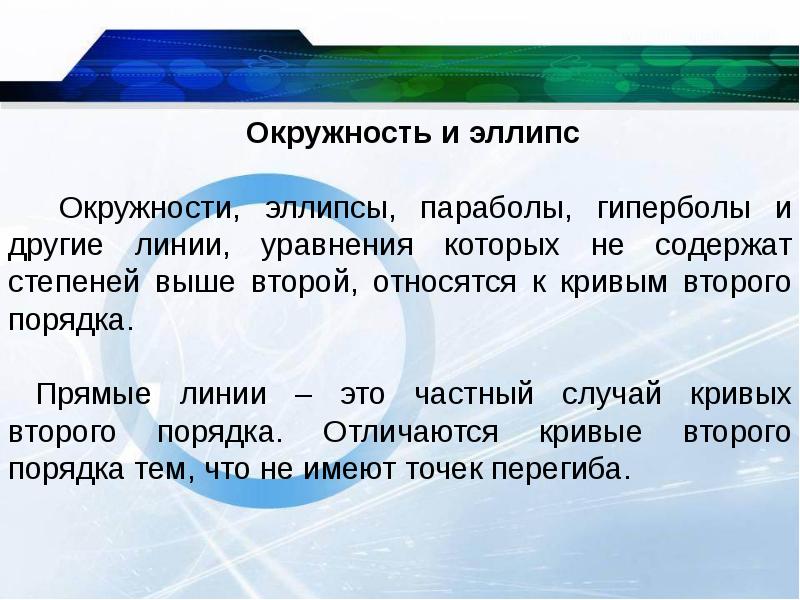 Окружность и эллипс

Окружности, эллипсы, параболы, гиперболы и другие линии, уравнения которых не содержат степеней выше второй, относятся к кривым второго порядка.

Прямые линии – это частный случай кривых второго порядка. Отличаются кривые второго порядка тем, что не имеют точек перегиба.